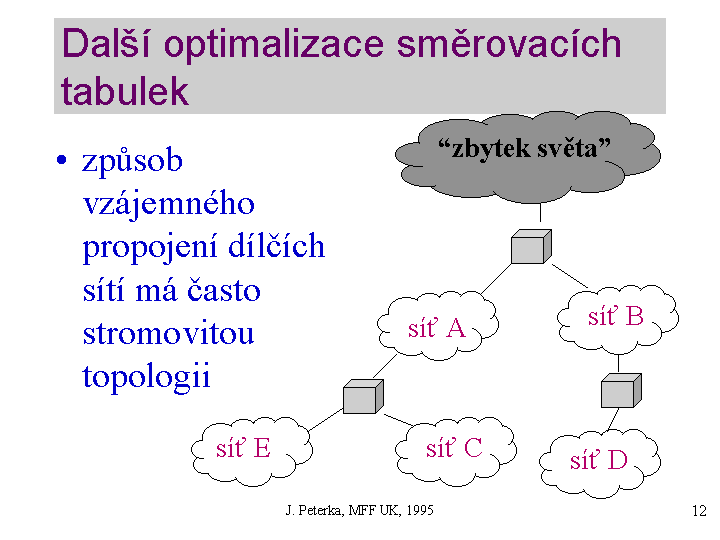 Další optimalizace směrovacích tabulek

• způsob vzájemného propojení dílčích sítí má často stromovitou topologii

“zbytek světa”

síť A

síť B

síť E

síť C

síť D

J. Peterka, MFF UK, 1995

12